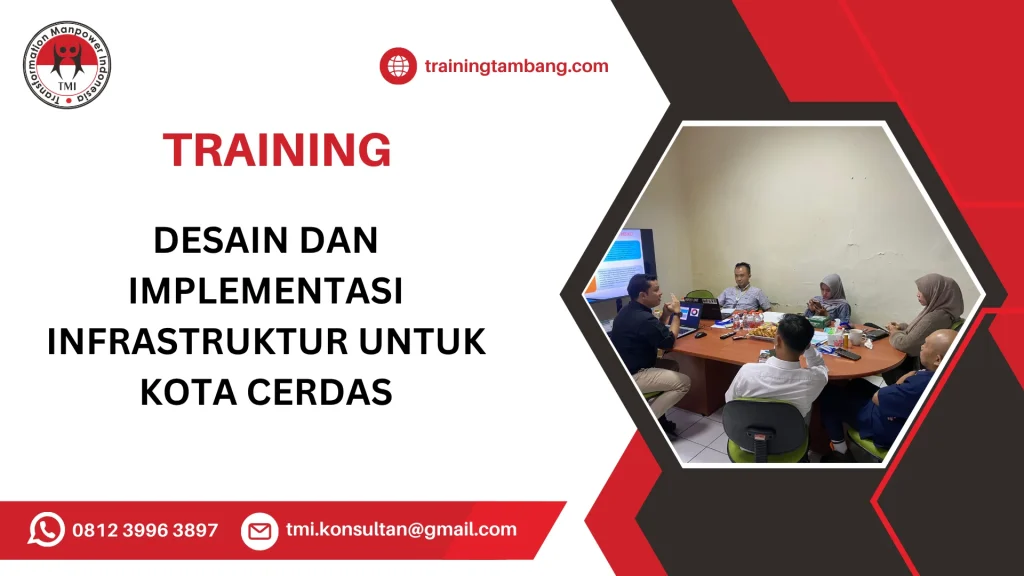 Transformation Manpower Indonesia
TMI

trainingtambang.com

TRAINING

DESAIN DAN IMPLEMENTASI INFRASTRUKTUR UNTUK KOTA CERDAS

0812 3996 3897

tmi.konsultan@gmail.com